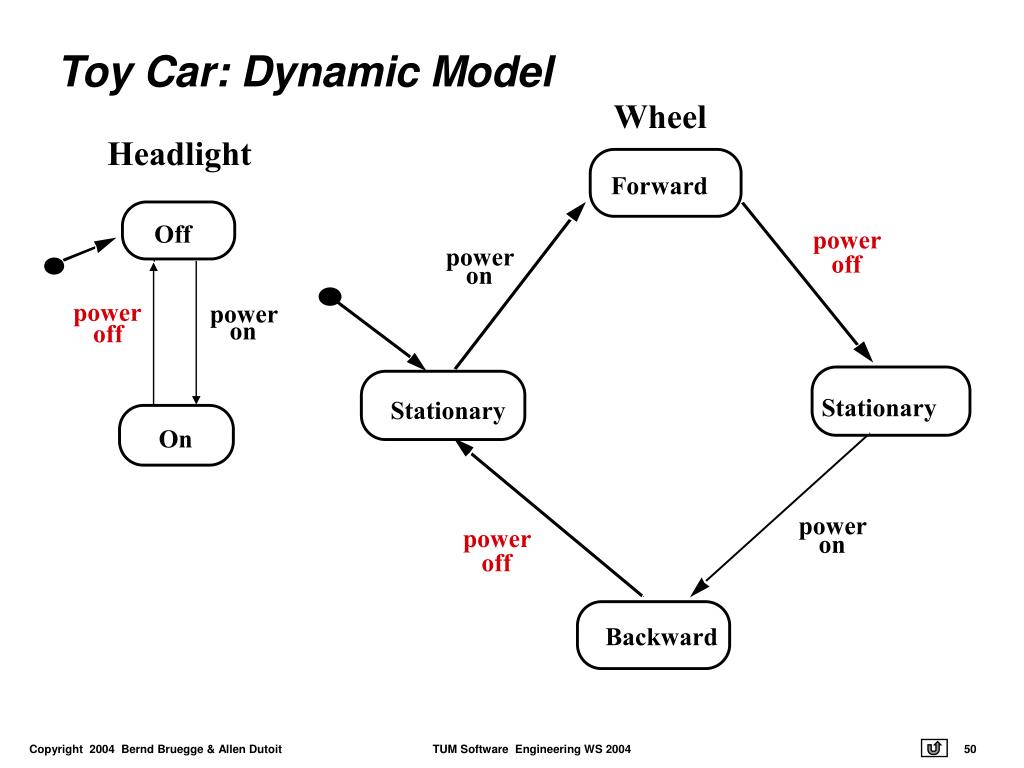 Toy Car: Dynamic Model

Headlight

Off

power off

power on

On

Wheel

Forward

power on

power off

Stationary

Stationary

power off

power on

Backward

Copyright 2004 Bernd Bruegge & Allen Dutoit

TUM Software Engineering WS 2004

50